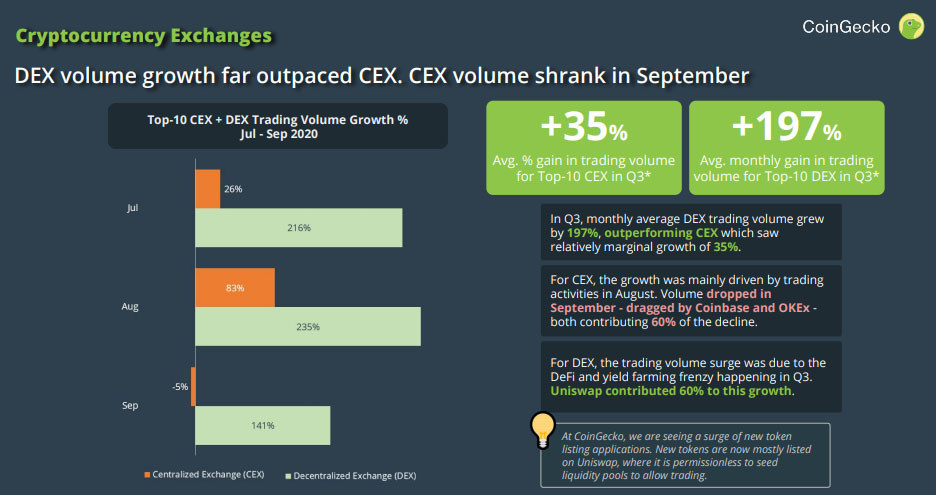 Cryptocurrency Exchanges

CoinGecko

DEX volume growth far outpaced CEX. CEX volume shrank in September

Top-10 CEX + DEX Trading Volume Growth %
Jul - Sep 2020

Jul
26%
216%

Aug
83%
235%

Sep
-5%
141%

Centralized Exchange (CEX)
Decentralized Exchange (DEX)

+35%
Avg. % gain in trading volume for Top-10 CEX in Q3*

+197%
Avg. monthly gain in trading volume for Top-10 DEX in Q3*

In Q3, monthly average DEX trading volume grew by 197%, outperforming CEX which saw relatively marginal growth of 35%.

For CEX, the growth was mainly driven by trading activities in August. Volume dropped in September - dragged by Coinbase and OKEx - both contributing 60% of the decline.

For DEX, the trading volume surge was due to the DeFi and yield farming frenzy happening in Q3. Uniswap contributed 60% to this growth.

At CoinGecko, we are seeing a surge of new token listing applications. New tokens are now mostly listed on Uniswap, where it is permissionless to seed liquidity pools to allow trading.